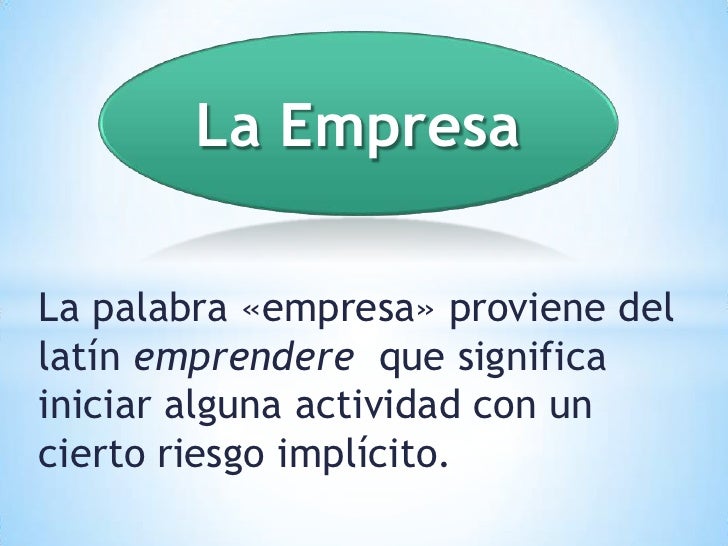 La Empresa

La palabra «empresa» proviene del latín emprendere que significa iniciar alguna actividad con un cierto riesgo implícito.